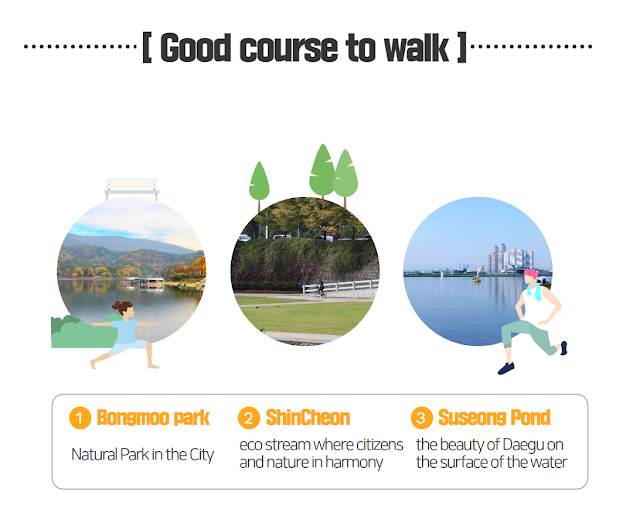 [ Good course to walk ]

1 Bongmoo park

Natural Park in the City

2 ShinCheon

eco stream where citizens and nature in harmony

3 Suseong Pond

the beauty of Daegu on the surface of the water